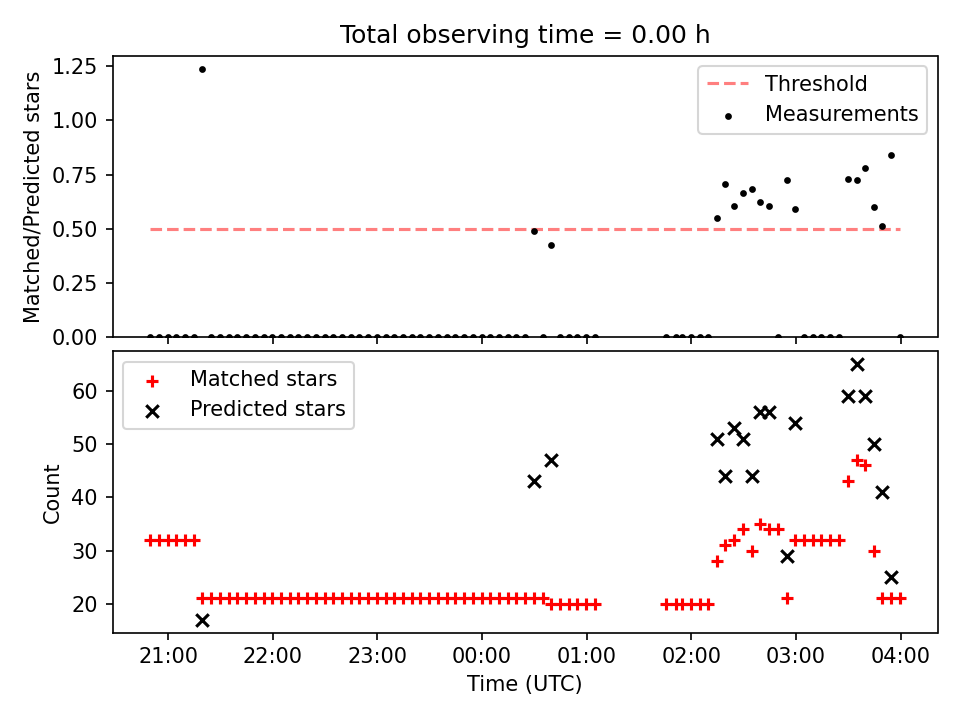 Total observing time = 0.00 h

Matched/Predicted stars

1.25
1.00
0.75
0.50
0.25
0.00

Threshold
Measurements

Count

60
50
40
30
20

Matched stars
Predicted stars

21:00
22:00
23:00
00:00
01:00
02:00
03:00
04:00

Time (UTC)